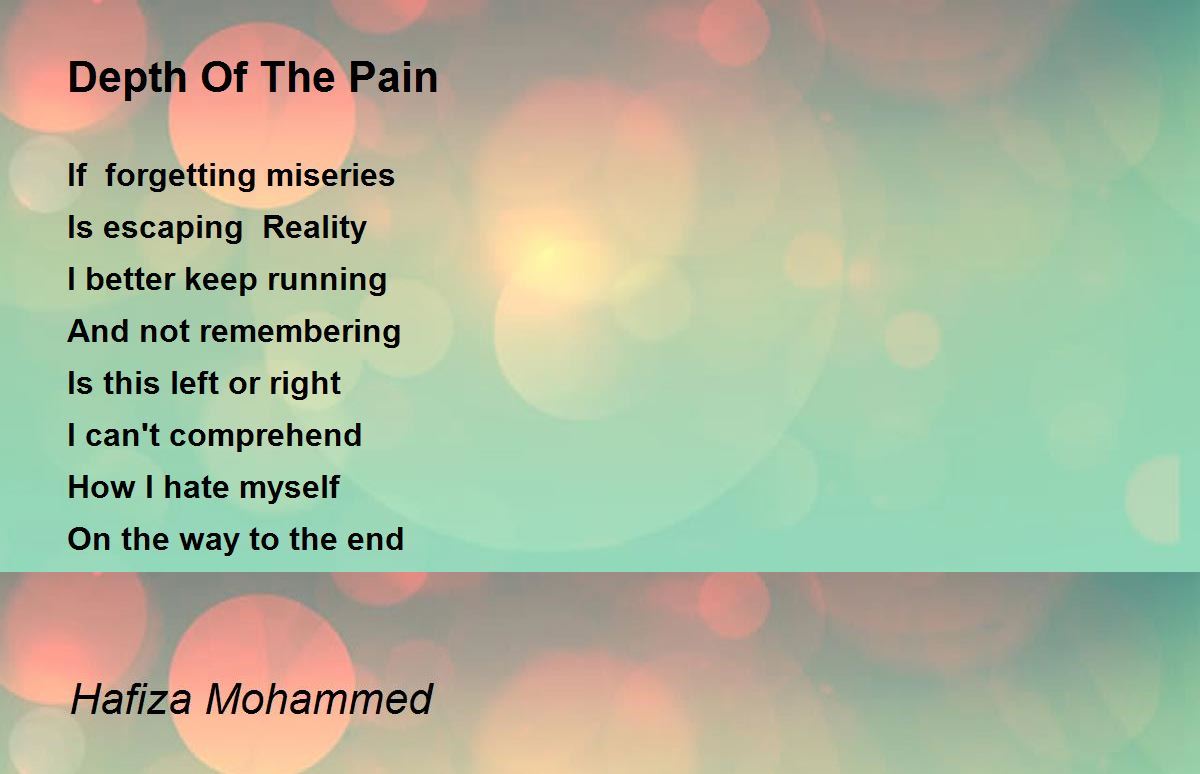 Depth Of The Pain

If forgetting miseries
Is escaping Reality
I better keep running
And not remembering
Is this left or right
I can't comprehend
How I hate myself
On the way to the end

Hafiza Mohammed